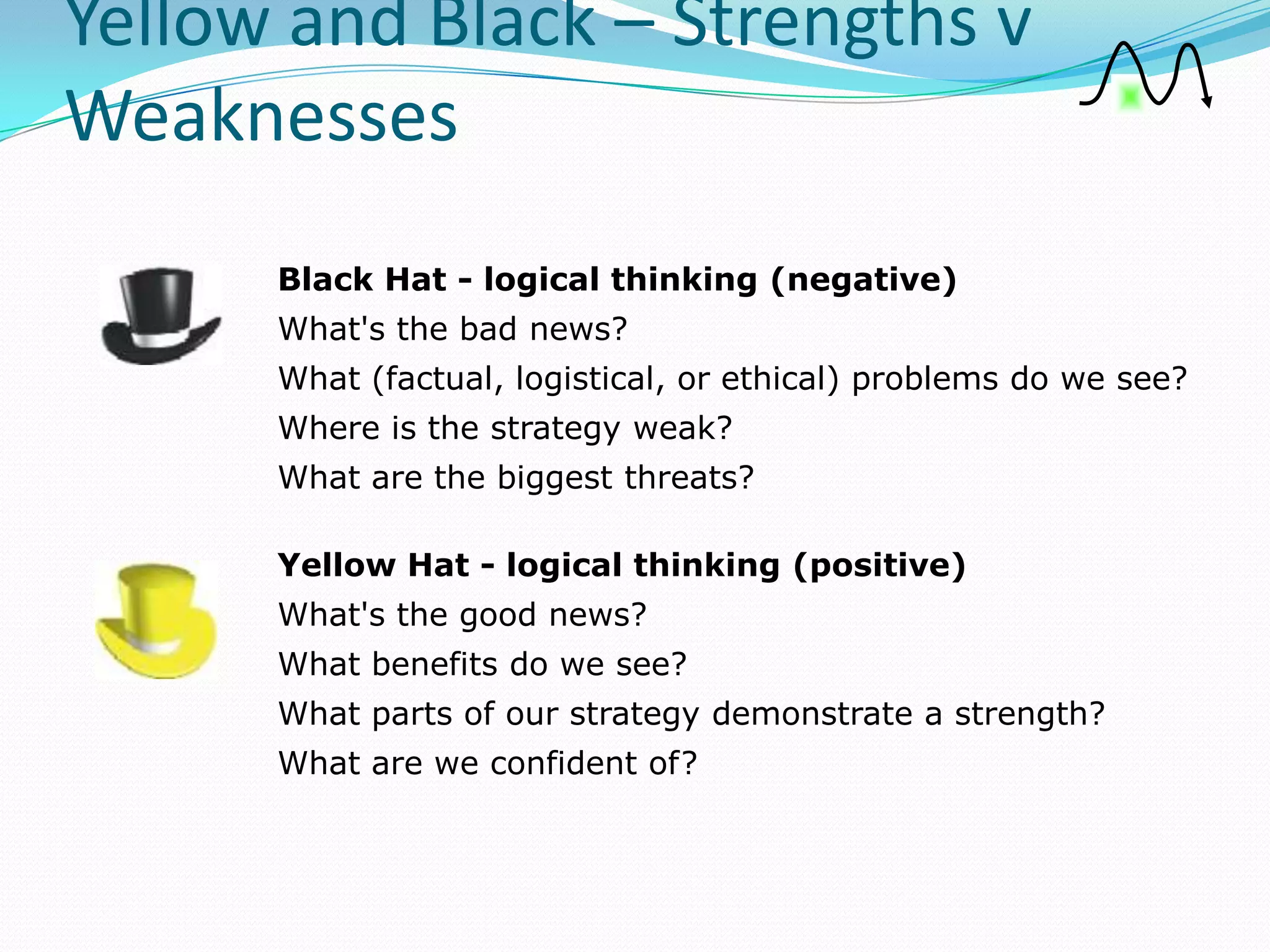 Yellow and Black – Strengths v Weaknesses

**Black Hat - logical thinking (negative)**
What's the bad news?
What (factual, logistical, or ethical) problems do we see?
Where is the strategy weak?
What are the biggest threats?

**Yellow Hat - logical thinking (positive)**
What's the good news?
What benefits do we see?
What parts of our strategy demonstrate a strength?
What are we confident of?